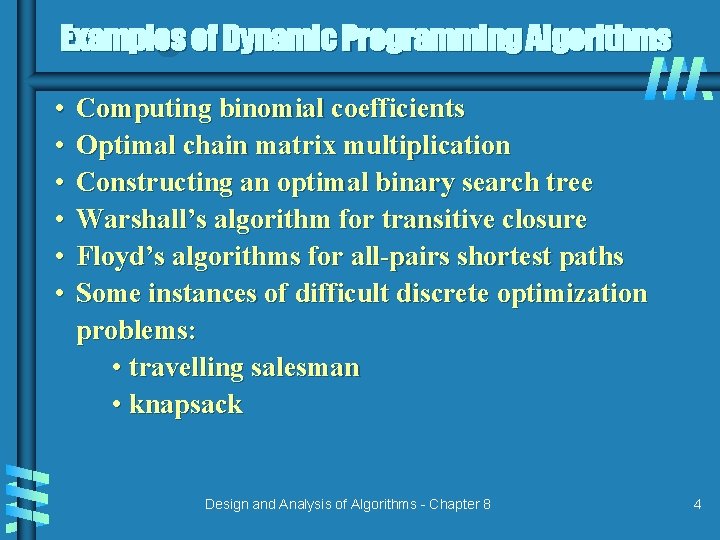 Examples of Dynamic Programming Algorithms

• Computing binomial coefficients
• Optimal chain matrix multiplication
• Constructing an optimal binary search tree
• Warshall's algorithm for transitive closure
• Floyd's algorithms for all-pairs shortest paths
• Some instances of difficult discrete optimization problems:
• travelling salesman
• knapsack

Design and Analysis of Algorithms - Chapter 8

4